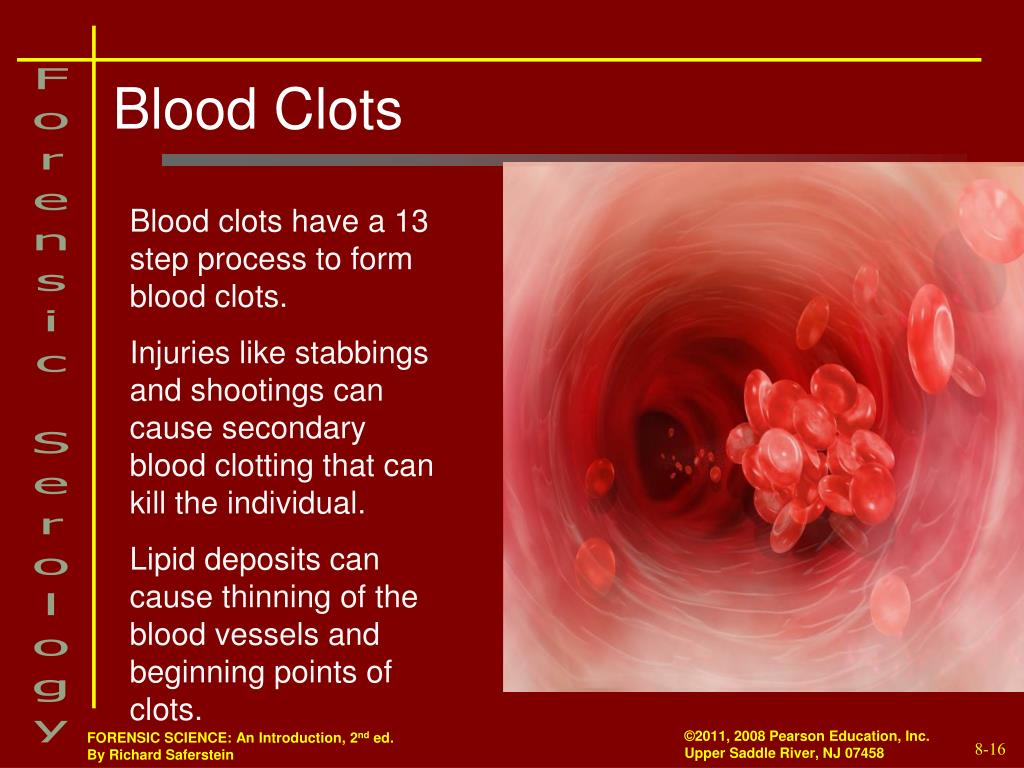 Forensic Serology

Blood Clots

Blood clots have a 13 step process to form blood clots.

Injuries like stabbings and shootings can cause secondary blood clotting that can kill the individual.

Lipid deposits can cause thinning of the blood vessels and beginning points of clots.

FORENSIC SCIENCE: An Introduction, 2$^{nd}$ ed.
By Richard Saferstein

©2011, 2008 Pearson Education, Inc.
Upper Saddle River, NJ 07458

8-16